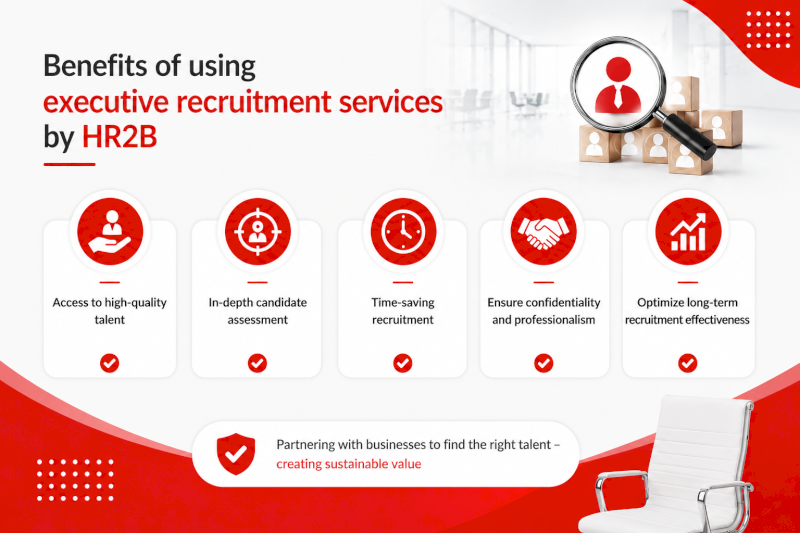 Benefits of using executive recruitment services by HR2B

Access to high-quality talent

In-depth candidate assessment

Time-saving recruitment

Ensure confidentiality and professionalism

Optimize long-term recruitment effectiveness

Partnering with businesses to find the right talent – creating sustainable value